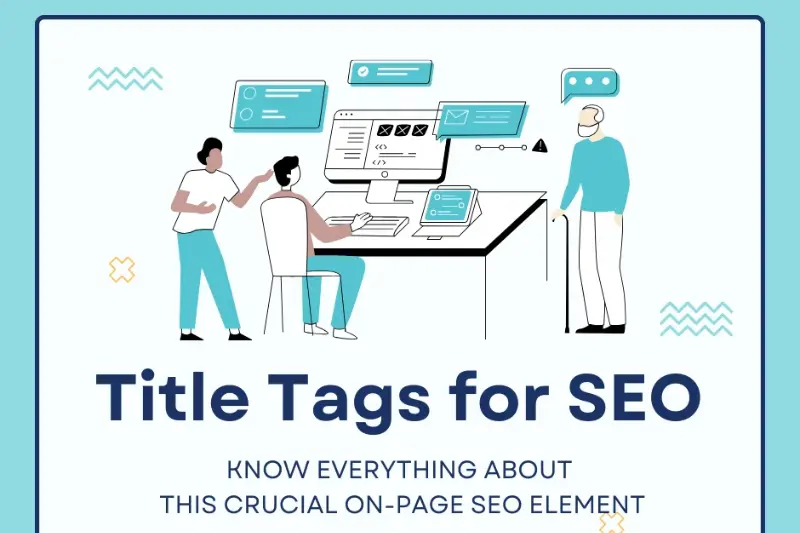 Title Tags for SEO

KNOW EVERYTHING ABOUT
THIS CRUCIAL ON-PAGE SEO ELEMENT